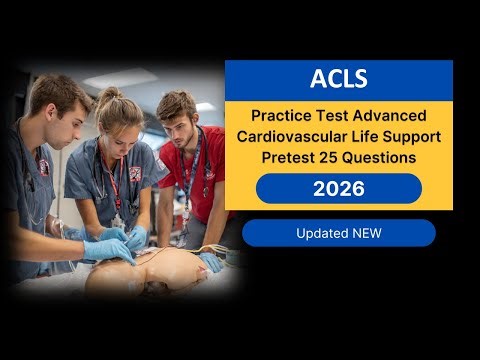 ACLS

Practice Test Advanced Cardiovascular Life Support Pretest 25 Questions

2026

Updated NEW